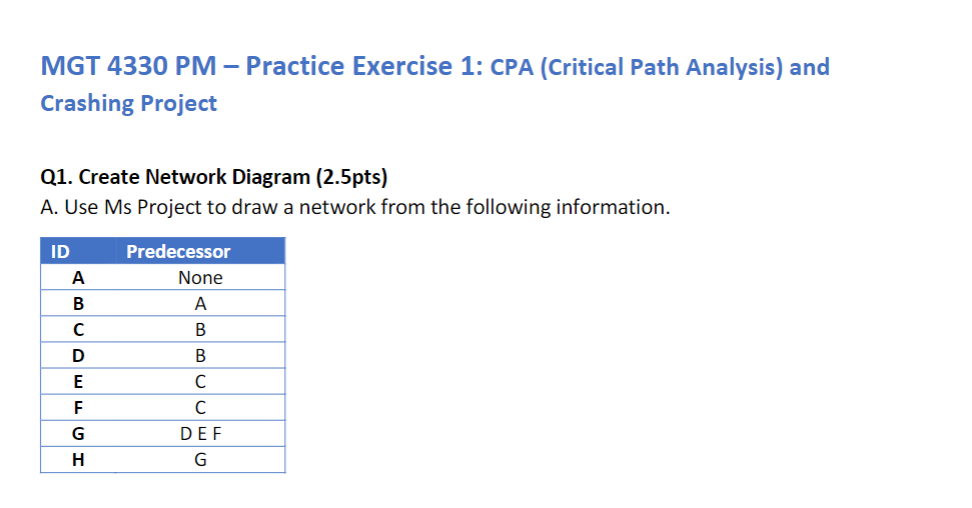 MGT 4330 PM – Practice Exercise 1: CPA (Critical Path Analysis) and Crashing Project

Q1. Create Network Diagram (2.5pts)
A. Use Ms Project to draw a network from the following information.

| ID | Predecessor |
|---|---|
| A | None |
| B | A |
| C | B |
| D | B |
| E | C |
| F | C |
| G | D E F |
| H | G |